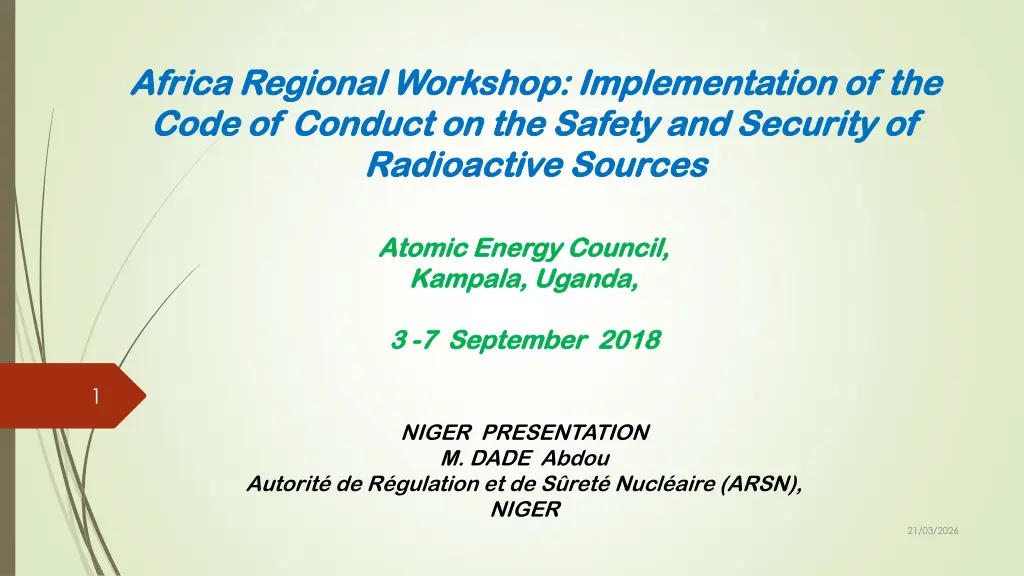 Africa Regional Workshop: Implementation of the Code of Conduct on the Safety and Security of Radioactive Sources

Atomic Energy Council, Kampala, Uganda,

3 -7 September 2018

1

NIGER PRESENTATION
M. DADE Abdou
Autorité de Régulation et de Sûreté Nucléaire (ARSN), NIGER

21/03/2026